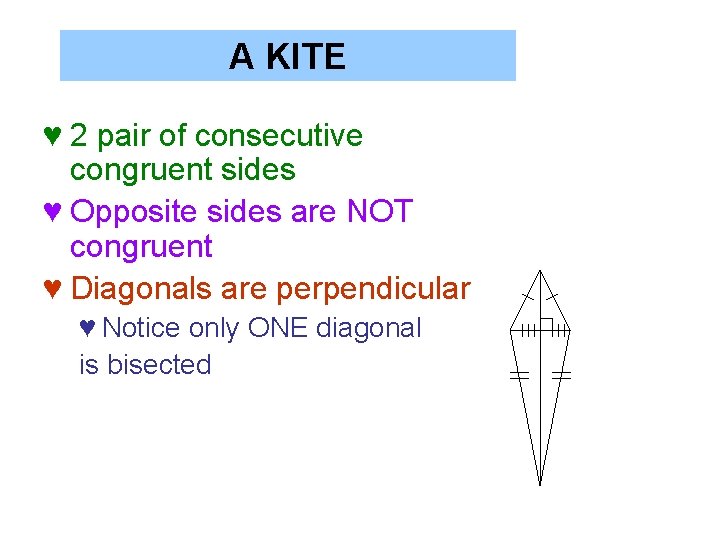 A KITE

♥ 2 pair of consecutive congruent sides

♥ Opposite sides are NOT congruent

♥ Diagonals are perpendicular

♥ Notice only ONE diagonal is bisected